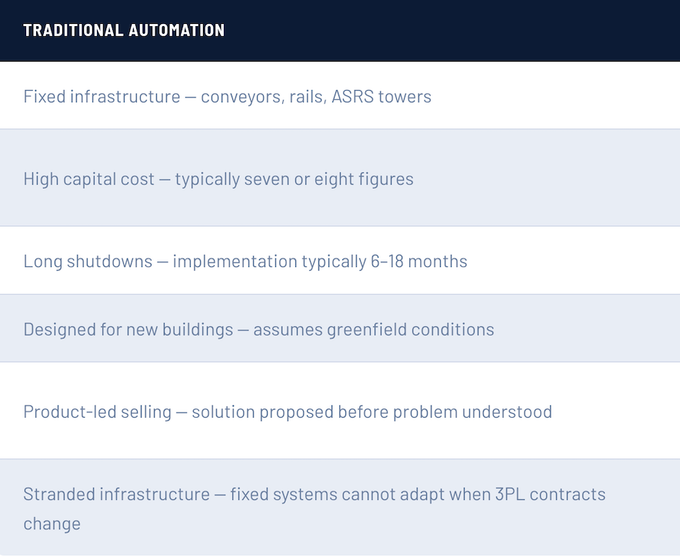 | TRADITIONAL AUTOMATION |
|---|
| Fixed infrastructure — conveyors, rails, ASRS towers |
| High capital cost — typically seven or eight figures |
| Long shutdowns — implementation typically 6–18 months |
| Designed for new buildings — assumes greenfield conditions |
| Product-led selling — solution proposed before problem understood |
| Stranded infrastructure — fixed systems cannot adapt when 3PL contracts change |